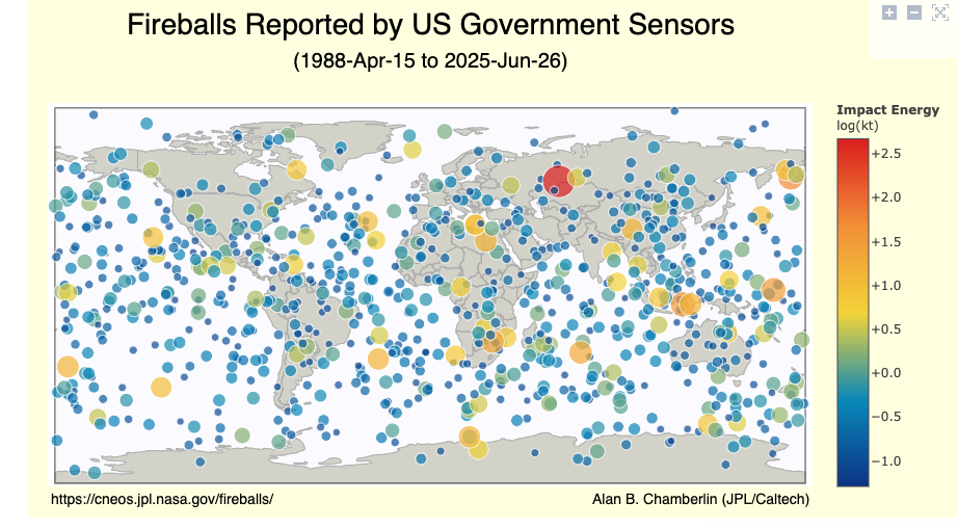 Fireballs Reported by US Government Sensors

(1988-Apr-15 to 2025-Jun-26)

Impact Energy
log(kt)

+2.5
+2.0
+1.5
+1.0
+0.5
+0.0
−0.5
−1.0

https://cneos.jpl.nasa.gov/fireballs/

Alan B. Chamberlin (JPL/Caltech)